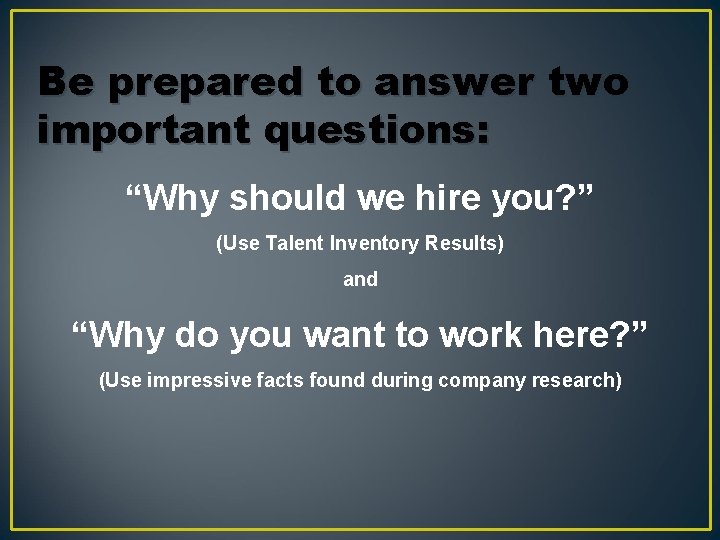 Be prepared to answer two important questions:

“Why should we hire you?”

(Use Talent Inventory Results)

and

“Why do you want to work here?”

(Use impressive facts found during company research)